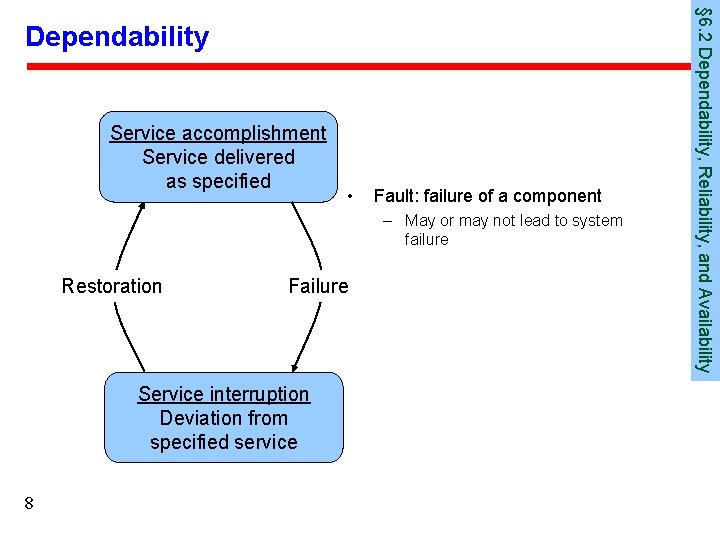 Dependability

§6.2 Dependability, Reliability, and Availability

Service accomplishment
Service delivered as specified

Restoration

Failure

Service interruption
Deviation from specified service

• Fault: failure of a component
– May or may not lead to system failure

8